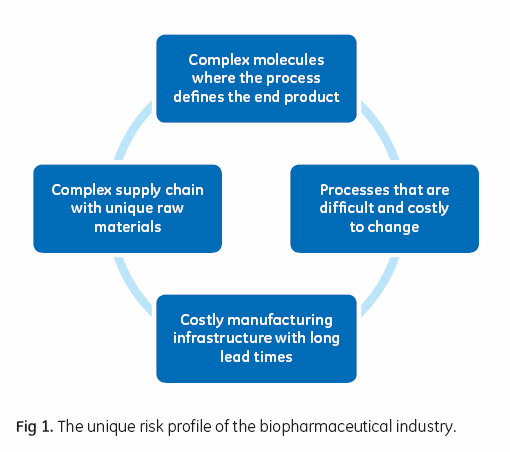 Complex molecules where the process defines the end product

Complex supply chain with unique raw materials

Processes that are difficult and costly to change

Costly manufacturing infrastructure with long lead times

Fig 1. The unique risk profile of the biopharmaceutical industry.